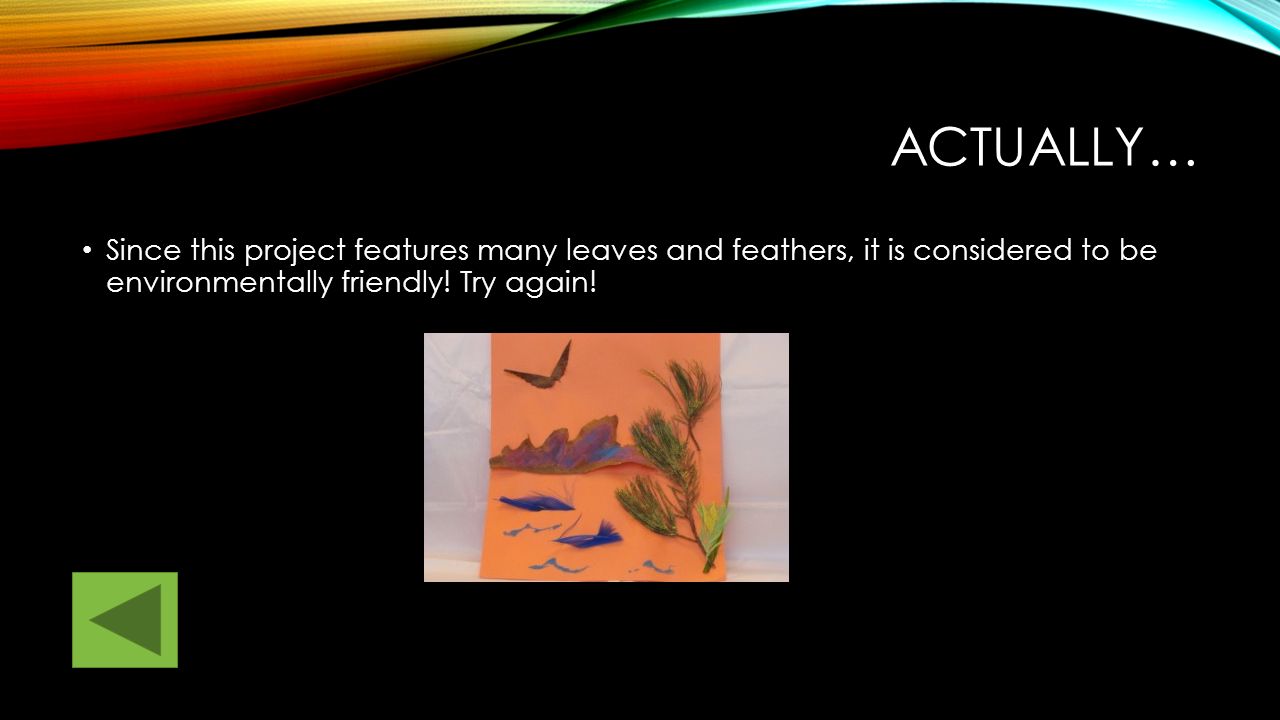 ACTUALLY…

• Since this project features many leaves and feathers, it is considered to be environmentally friendly! Try again!